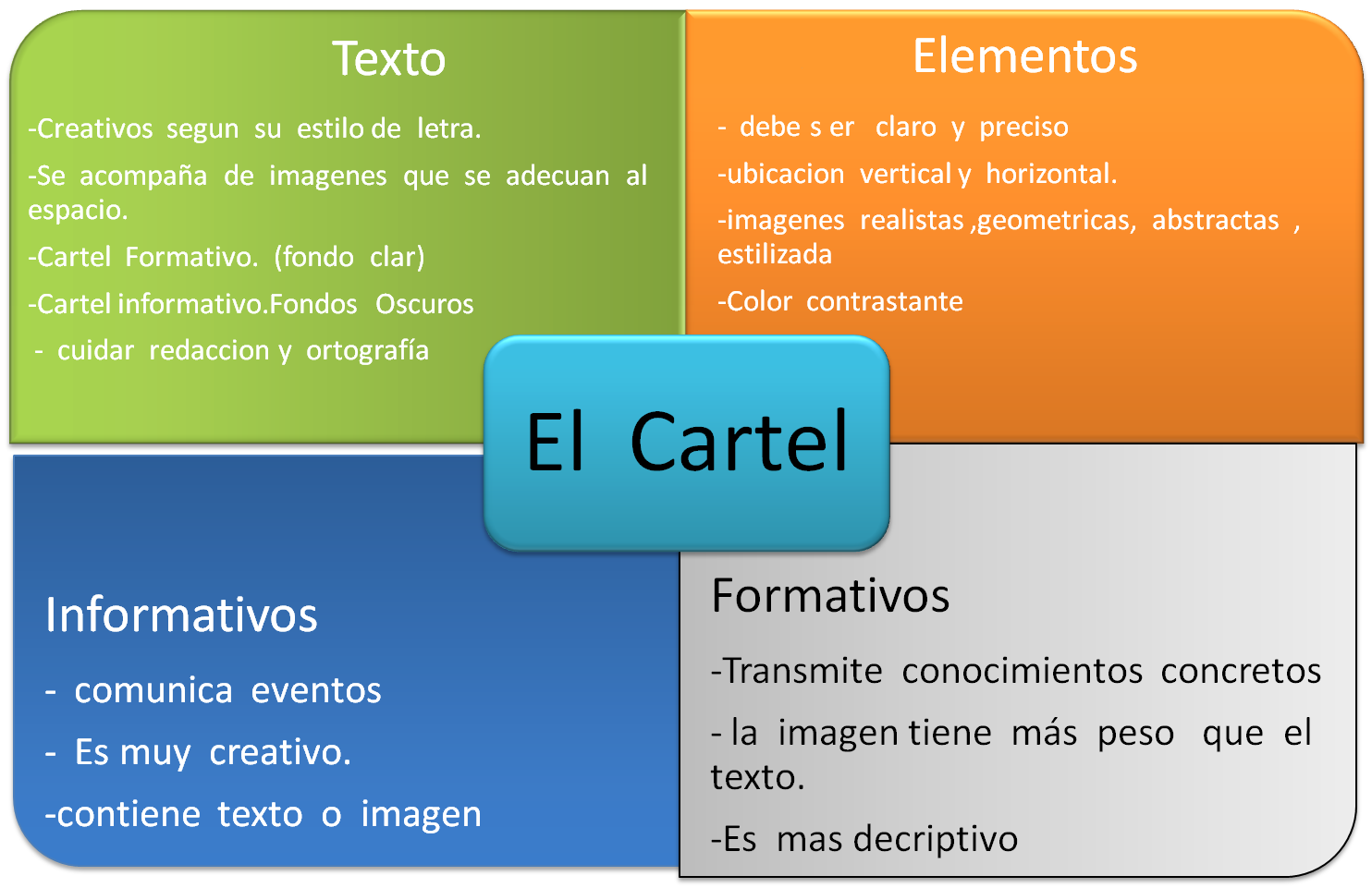 Texto

-Creativos segun su estilo de letra.

-Se acompaña de imagenes que se adecuan al espacio.

-Cartel Formativo. (fondo clar)

-Cartel informativo.Fondos Oscuros

- cuidar redaccion y ortografía

Elementos

- debe s er claro y preciso

-ubicacion vertical y horizontal.

-imagenes realistas ,geometricas, abstractas , estilizada

-Color contrastante

El Cartel

Informativos

- comunica eventos

- Es muy creativo.

-contiene texto o imagen

Formativos

-Transmite conocimientos concretos

- la imagen tiene más peso que el texto.

-Es mas decriptivo